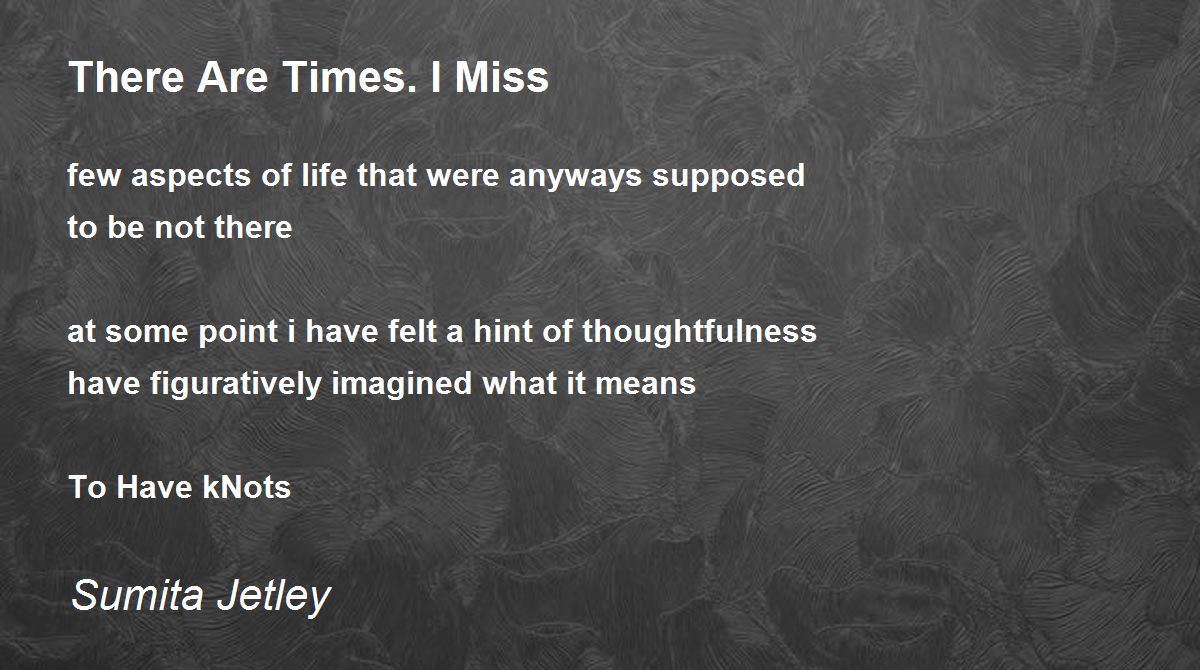 There Are Times. I Miss

few aspects of life that were anyways supposed
to be not there

at some point i have felt a hint of thoughtfulness
have figuratively imagined what it means

To Have kNots

Sumita Jetley